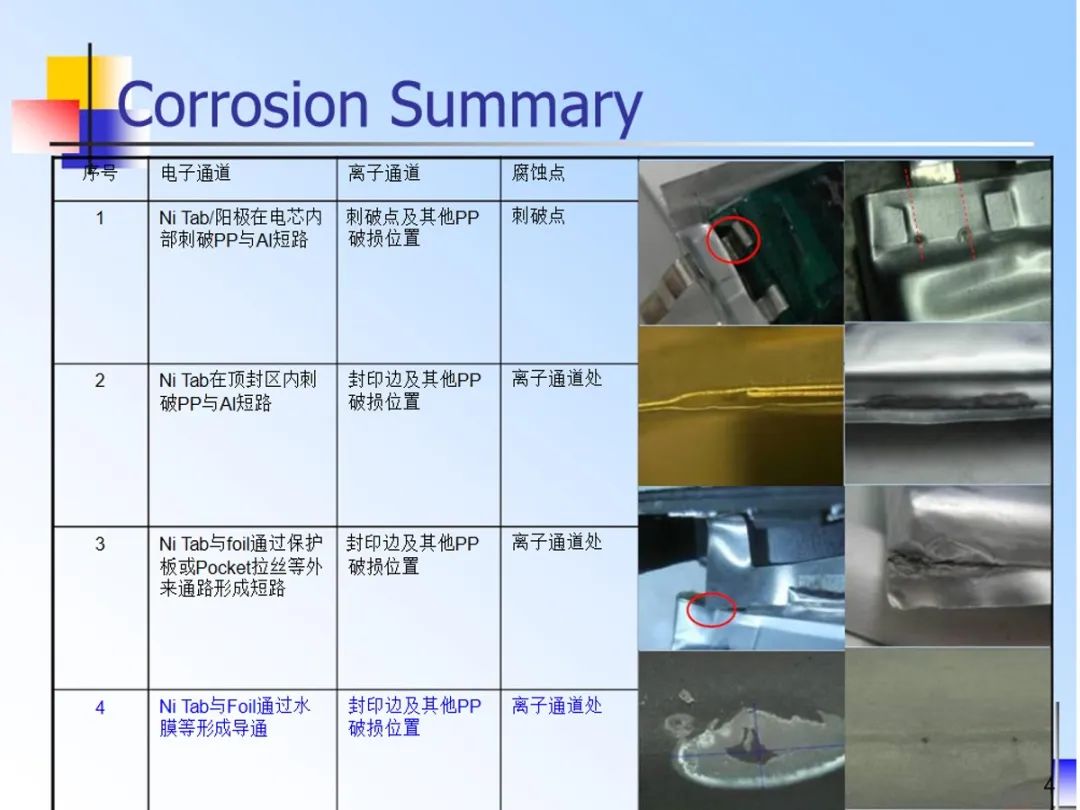 Corrosion Summary

| 序号 | 电子通道 | 离子通道 | 腐蚀点 |
|---|---|---|---|
| 1 | Ni Tab/阳极在电芯内部刺破PP与Al短路 | 刺破点及其他PP破损位置 | 刺破点 |
| 2 | Ni Tab在顶封区内刺破PP与Al短路 | 封印边及其他PP破损位置 | 离子通道处 |
| 3 | Ni Tab与foil通过保护板或Pocket拉丝等外来通路形成短路 | 封印边及其他PP破损位置 | 离子通道处 |
| 4 | Ni Tab与Foil通过水膜等形成导通 | 封印边及其他PP破损位置 | 离子通道处 |

4